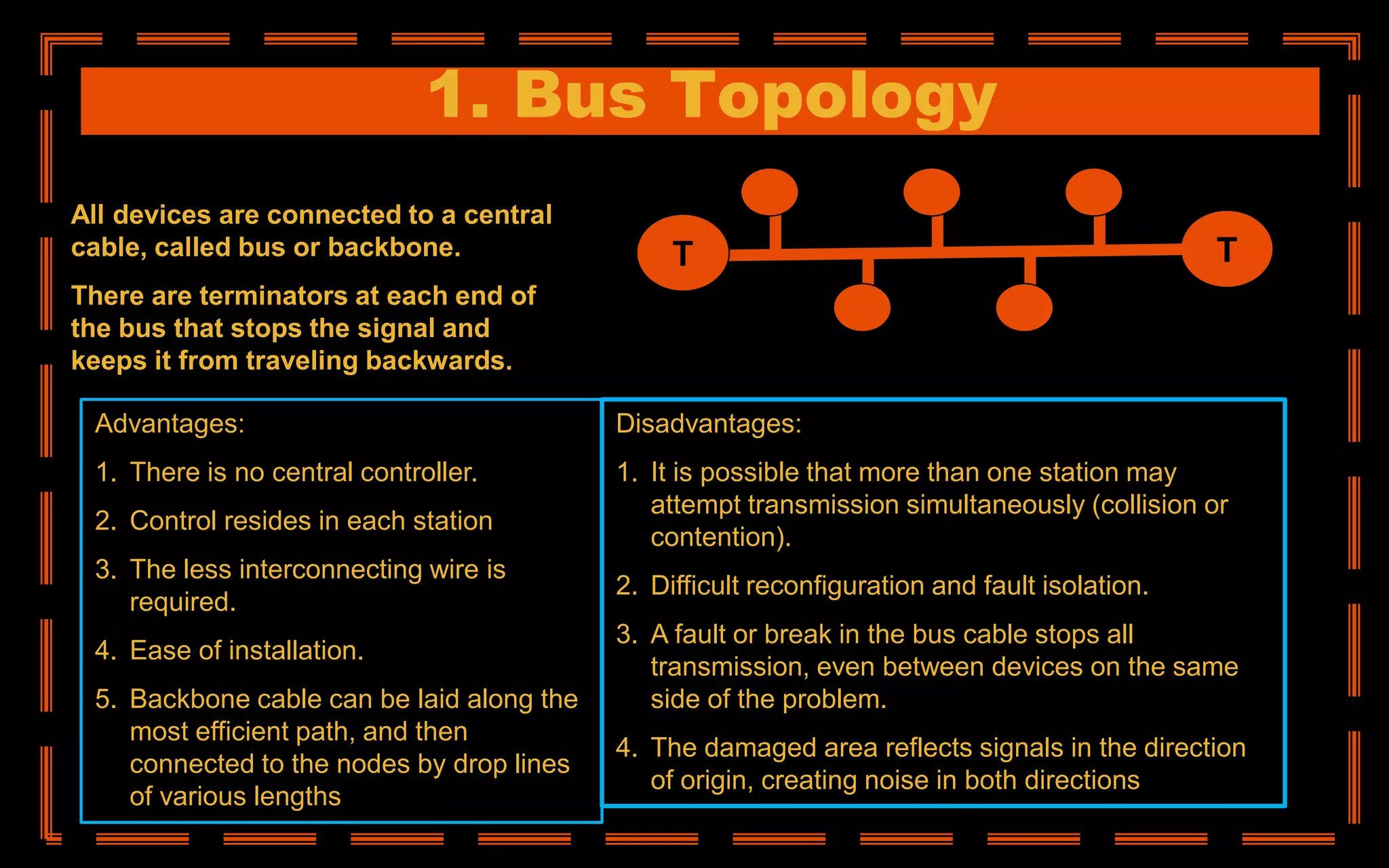 1. Bus Topology

All devices are connected to a central cable, called bus or backbone.

There are terminators at each end of the bus that stops the signal and keeps it from traveling backwards.

T

T

Advantages:

1. There is no central controller.

2. Control resides in each station

3. The less interconnecting wire is required.

4. Ease of installation.

5. Backbone cable can be laid along the most efficient path, and then connected to the nodes by drop lines of various lengths

Disadvantages:

1. It is possible that more than one station may attempt transmission simultaneously (collision or contention).

2. Difficult reconfiguration and fault isolation.

3. A fault or break in the bus cable stops all transmission, even between devices on the same side of the problem.

4. The damaged area reflects signals in the direction of origin, creating noise in both directions